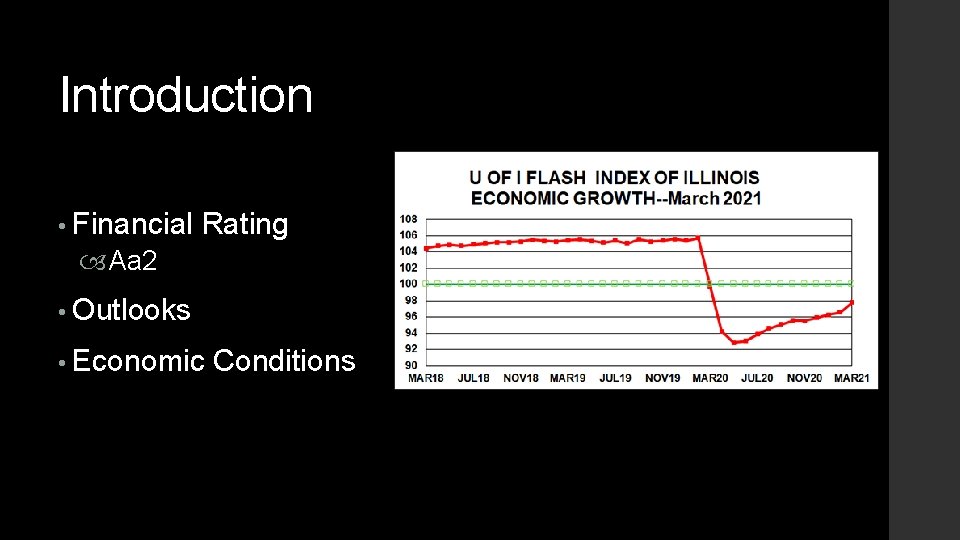 Introduction

• Financial Rating
Aa2
• Outlooks
• Economic Conditions

U OF I FLASH INDEX OF ILLINOIS
ECONOMIC GROWTH--March 2021

108
106
104
102
100
98
96
94
92
90

MAR18 JUL18 NOV18 MAR19 JUL19 NOV19 MAR20 JUL20 NOV20 MAR21